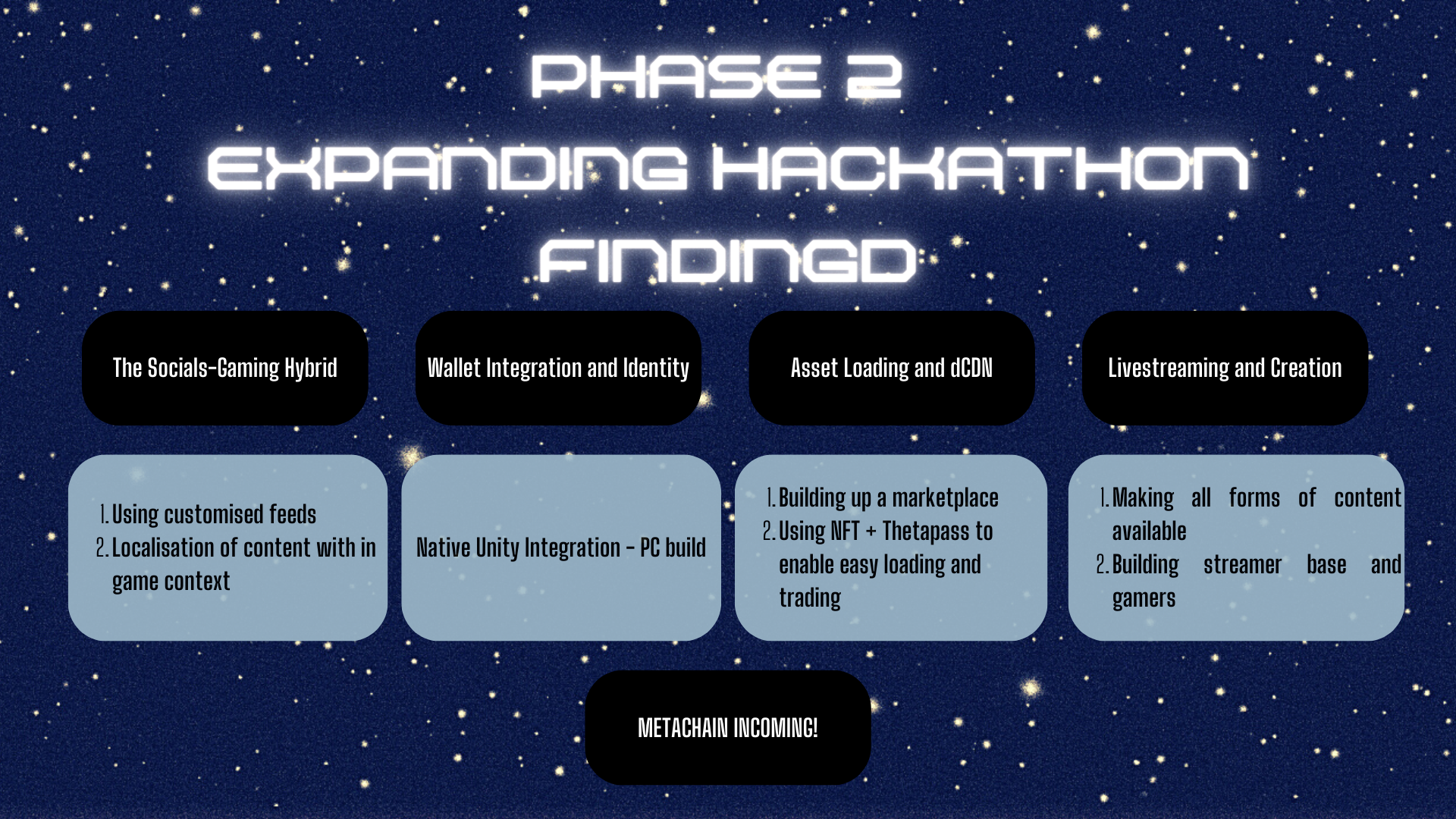 PHASE 2
EXPANDING HACKATHON
FINDINGD

The Socials-Gaming Hybrid

Wallet Integration and Identity

Asset Loading and dCDN

Livestreaming and Creation

1. Using customised feeds
2. Localisation of content with in game context

Native Unity Integration - PC build

1. Building up a marketplace
2. Using NFT + Thetapass to enable easy loading and trading

1. Making all forms of content available
2. Building streamer base and gamers

METACHAIN INCOMING!